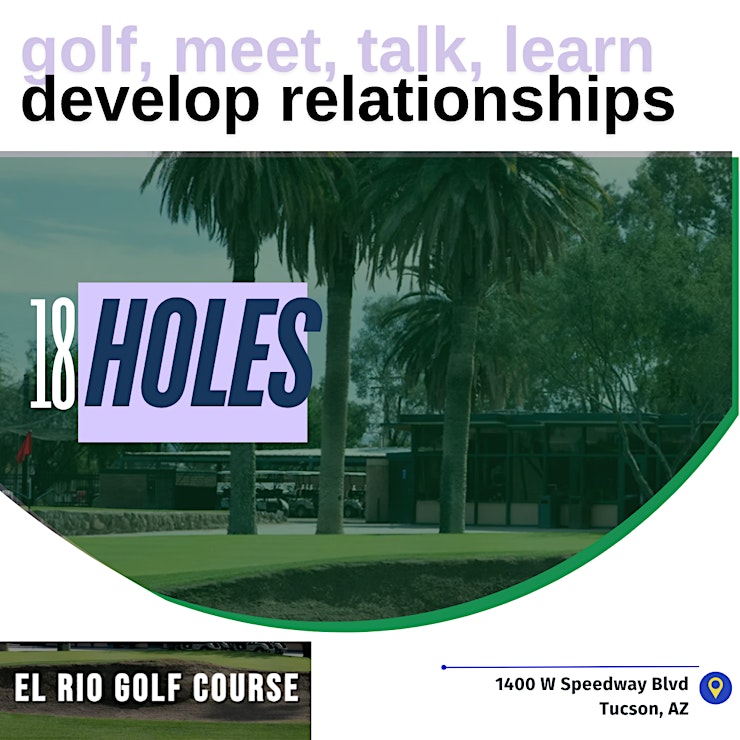 golf, meet, talk, learn
develop relationships

18 HOLES

EL RIO GOLF COURSE

1400 W Speedway Blvd
Tucson, AZ